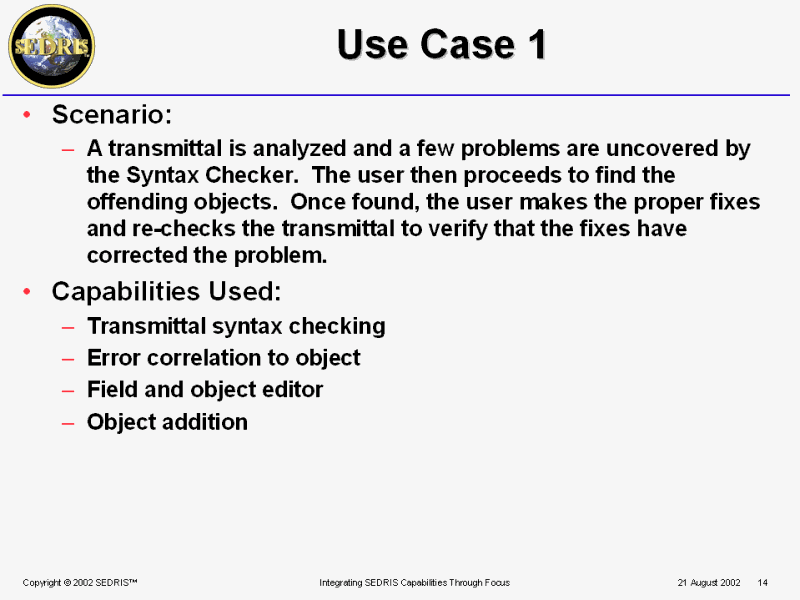 SEDRIS

Use Case 1

• Scenario:
– A transmittal is analyzed and a few problems are uncovered by the Syntax Checker. The user then proceeds to find the offending objects. Once found, the user makes the proper fixes and re-checks the transmittal to verify that the fixes have corrected the problem.

• Capabilities Used:
– Transmittal syntax checking
– Error correlation to object
– Field and object editor
– Object addition

Copyright © 2002 SEDRIS™ Integrating SEDRIS Capabilities Through Focus 21 August 2002 14